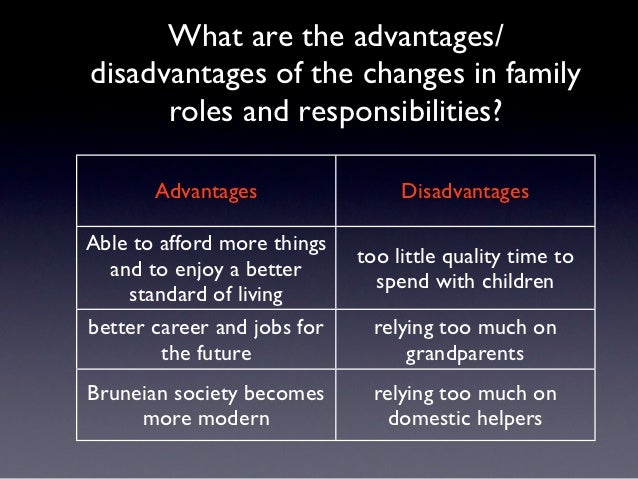 What are the advantages/ disadvantages of the changes in family roles and responsibilities?

| Advantages | Disadvantages |
|---|---|
| Able to afford more things and to enjoy a better standard of living | too little quality time to spend with children |
| better career and jobs for the future | relying too much on grandparents |
| Bruneian society becomes more modern | relying too much on domestic helpers |